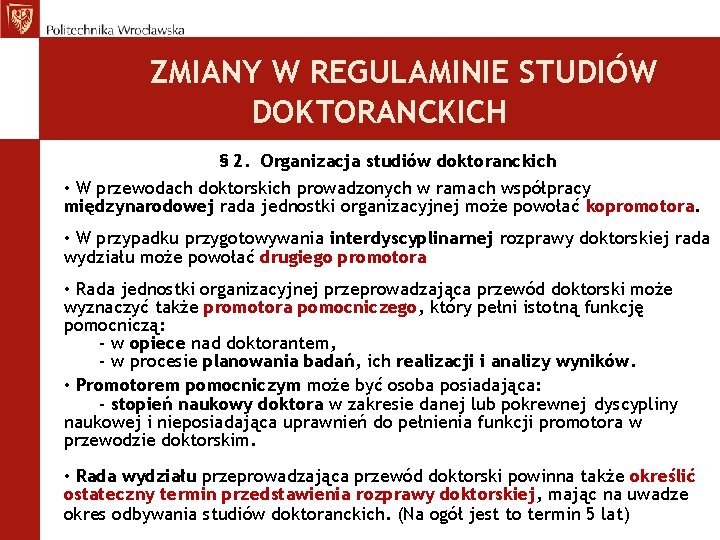 Politechnika Wrocławska

ZMIANY W REGULAMINIE STUDIÓW DOKTORANCKICH

§ 2. Organizacja studiów doktoranckich

• W przewodach doktorskich prowadzonych w ramach współpracy międzynarodowej rada jednostki organizacyjnej może powołać kopromotora.

• W przypadku przygotowywania interdyscyplinarnej rozprawy doktorskiej rada wydziału może powołać drugiego promotora

• Rada jednostki organizacyjnej przeprowadzająca przewód doktorski może wyznaczyć także promotora pomocniczego, który pełni istotną funkcję pomocniczą:
- w opiece nad doktorantem,
- w procesie planowania badań, ich realizacji i analizy wyników.

• Promotorem pomocniczym może być osoba posiadająca:
- stopień naukowy doktora w zakresie danej lub pokrewnej dyscypliny naukowej i nieposiadająca uprawnień do pełnienia funkcji promotora w przewodzie doktorskim.

• Rada wydziału przeprowadzająca przewód doktorski powinna także określić ostateczny termin przedstawienia rozprawy doktorskiej, mając na uwadze okres odbywania studiów doktoranckich. (Na ogół jest to termin 5 lat)